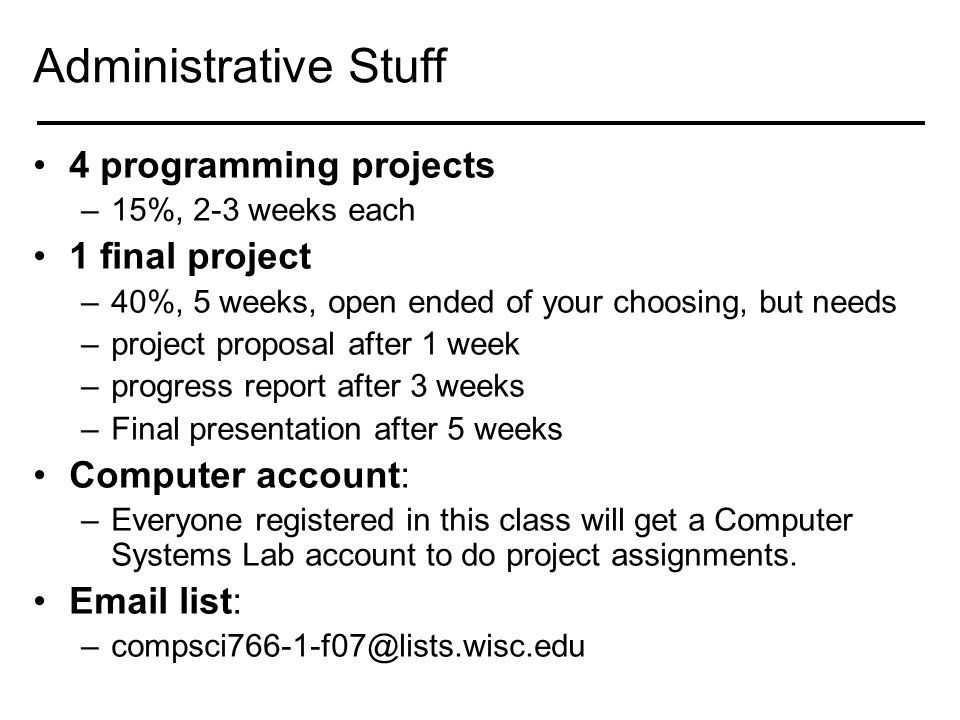 Administrative Stuff

• 4 programming projects
– 15%, 2-3 weeks each
• 1 final project
– 40%, 5 weeks, open ended of your choosing, but needs
– project proposal after 1 week
– progress report after 3 weeks
– Final presentation after 5 weeks
• Computer account:
– Everyone registered in this class will get a Computer Systems Lab account to do project assignments.
• Email list:
– compsci766-1-f07@lists.wisc.edu